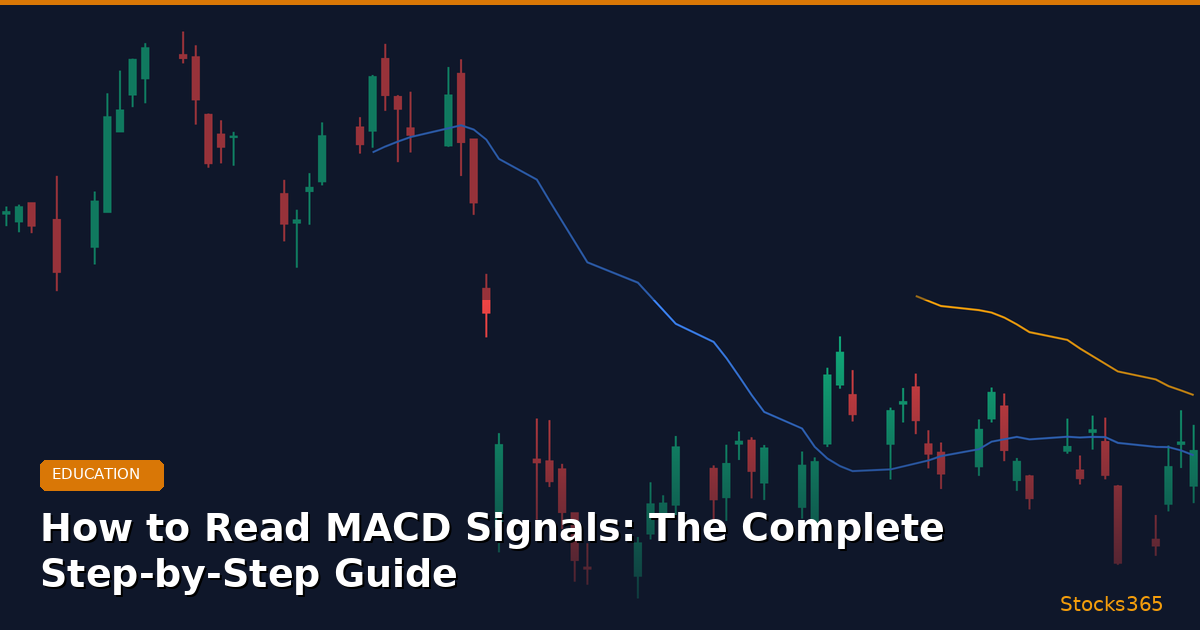 EDUCATION

How to Read MACD Signals: The Complete Step-by-Step Guide

Stocks365